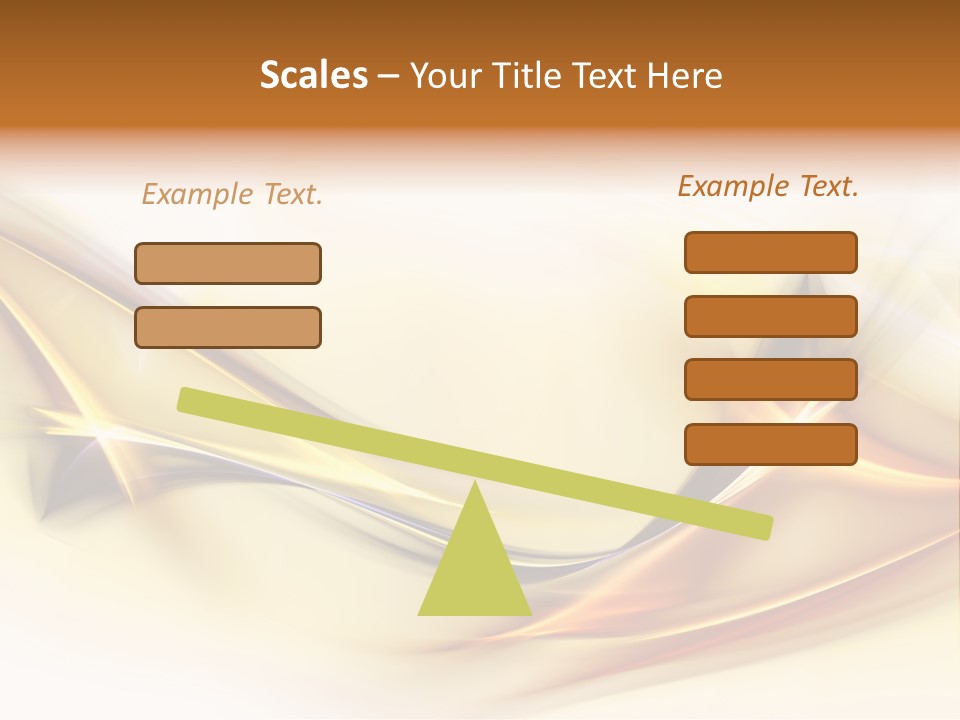 Scales – Your Title Text Here

Example Text.

Example Text.